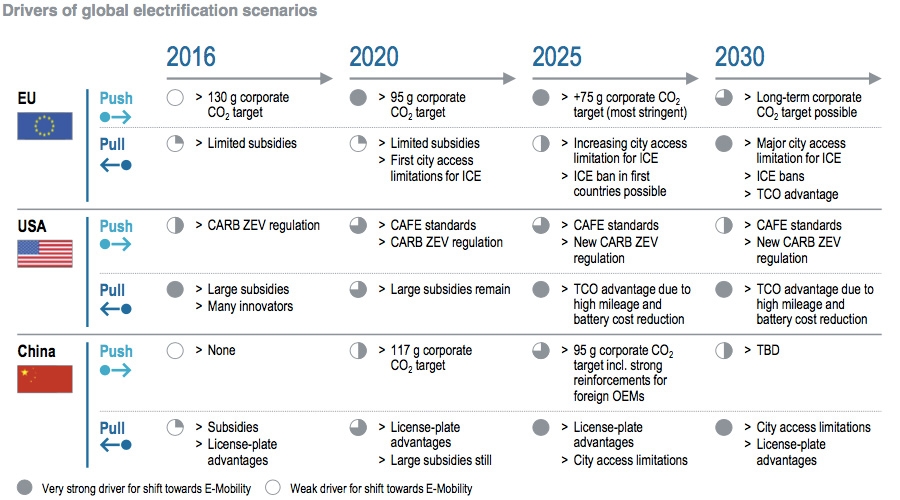 Drivers of global electrification scenarios

| | | 2016 | 2020 | 2025 | 2030 |
|---|---|---|---|---|---|
| EU | Push | > 130 g corporate $CO_2$ target | > 95 g corporate $CO_2$ target | > +75 g corporate $CO_2$ target (most stringent) | > Long-term corporate $CO_2$ target possible |
| | Pull | > Limited subsidies | > Limited subsidies > First city access limitations for ICE | > Increasing city access limitation for ICE > ICE ban in first countries possible | > Major city access limitation for ICE > ICE bans > TCO advantage |
| USA | Push | > CARB ZEV regulation | > CAFE standards > CARB ZEV regulation | > CAFE standards > New CARB ZEV regulation | > CAFE standards > New CARB ZEV regulation |
| | Pull | > Large subsidies > Many innovators | > Large subsidies remain | > TCO advantage due to high mileage and battery cost reduction | > TCO advantage due to high mileage and battery cost reduction |
| China | Push | > None | > 117 g corporate $CO_2$ target | > 95 g corporate $CO_2$ target incl. strong reinforcements for foreign OEMs | > TBD |
| | Pull | > Subsidies > License-plate advantages | > License-plate advantages > Large subsidies still | > License-plate advantages > City access limitations | > City access limitations > License-plate advantages |

Very strong driver for shift towards E-Mobility    Weak driver for shift towards E-Mobility